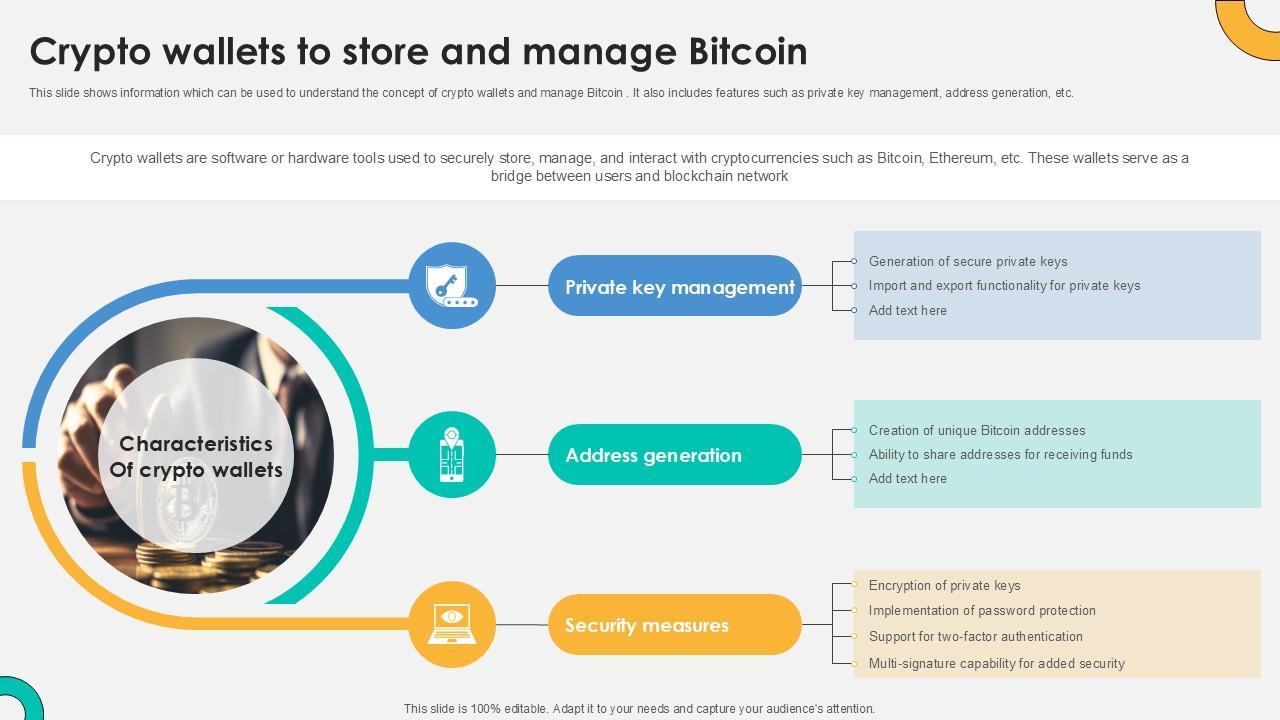 Crypto wallets to store and manage Bitcoin

This slide shows information which can be used to understand the concept of crypto wallets and manage Bitcoin . It also includes features such as private key management, address generation, etc.

Crypto wallets are software or hardware tools used to securely store, manage, and interact with cryptocurrencies such as Bitcoin, Ethereum, etc. These wallets serve as a bridge between users and blockchain network

Characteristics Of crypto wallets

Private key management

Generation of secure private keys
Import and export functionality for private keys
Add text here

Address generation

Creation of unique Bitcoin addresses
Ability to share addresses for receiving funds
Add text here

Security measures

Encryption of private keys
Implementation of password protection
Support for two-factor authentication
Multi-signature capability for added security

This slide is 100% editable. Adapt it to your needs and capture your audience's attention.